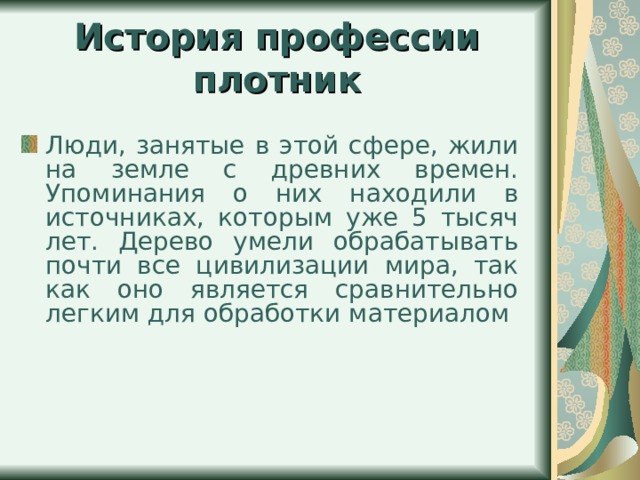 История профессии плотник

Люди, занятые в этой сфере, жили на земле с древних времен. Упоминания о них находили в источниках, которым уже 5 тысяч лет. Дерево умели обрабатывать почти все цивилизации мира, так как оно является сравнительно легким для обработки материалом